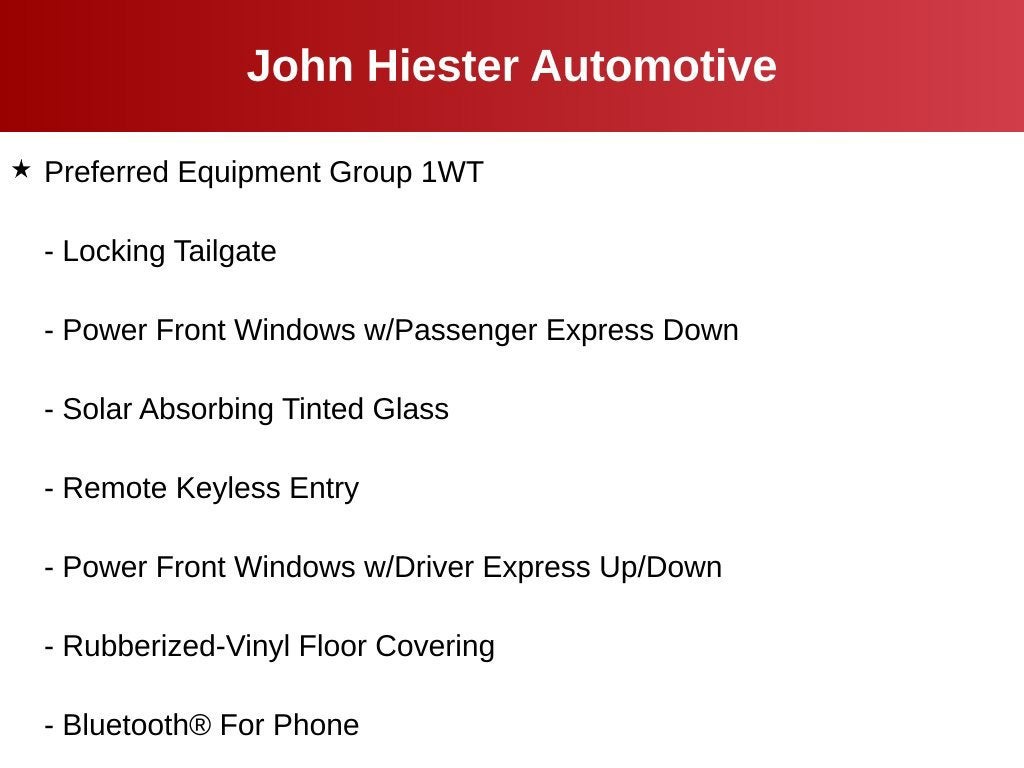 John Hiester Automotive

★ Preferred Equipment Group 1WT

- Locking Tailgate

- Power Front Windows w/Passenger Express Down

- Solar Absorbing Tinted Glass

- Remote Keyless Entry

- Power Front Windows w/Driver Express Up/Down

- Rubberized-Vinyl Floor Covering

- Bluetooth® For Phone